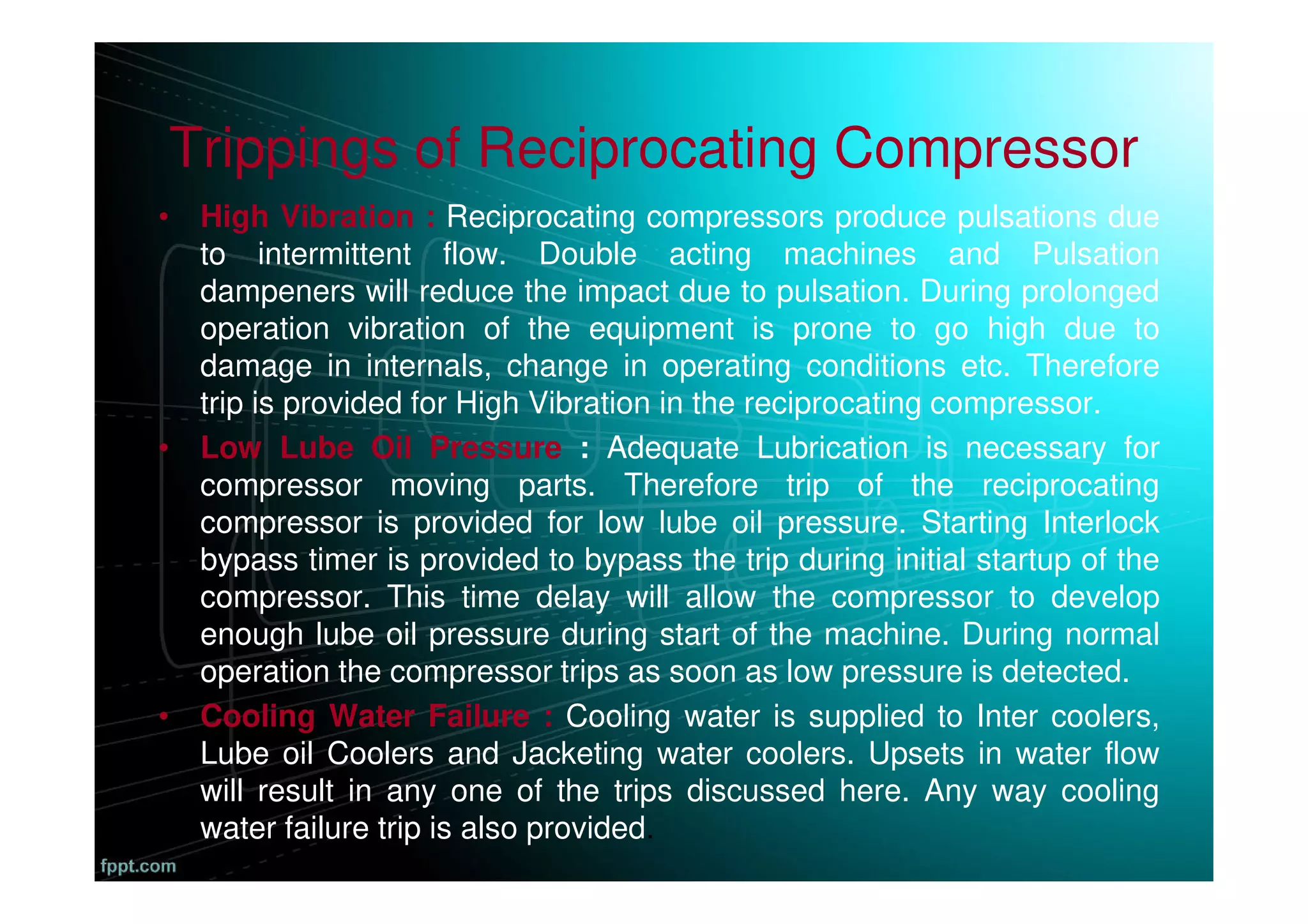 Trippings of Reciprocating Compressor

• High Vibration : Reciprocating compressors produce pulsations due to intermittent flow. Double acting machines and Pulsation dampeners will reduce the impact due to pulsation. During prolonged operation vibration of the equipment is prone to go high due to damage in internals, change in operating conditions etc. Therefore trip is provided for High Vibration in the reciprocating compressor.

• Low Lube Oil Pressure : Adequate Lubrication is necessary for compressor moving parts. Therefore trip of the reciprocating compressor is provided for low lube oil pressure. Starting Interlock bypass timer is provided to bypass the trip during initial startup of the compressor. This time delay will allow the compressor to develop enough lube oil pressure during start of the machine. During normal operation the compressor trips as soon as low pressure is detected.

• Cooling Water Failure : Cooling water is supplied to Inter coolers, Lube oil Coolers and Jacketing water coolers. Upsets in water flow will result in any one of the trips discussed here. Any way cooling water failure trip is also provided.

fppt.com